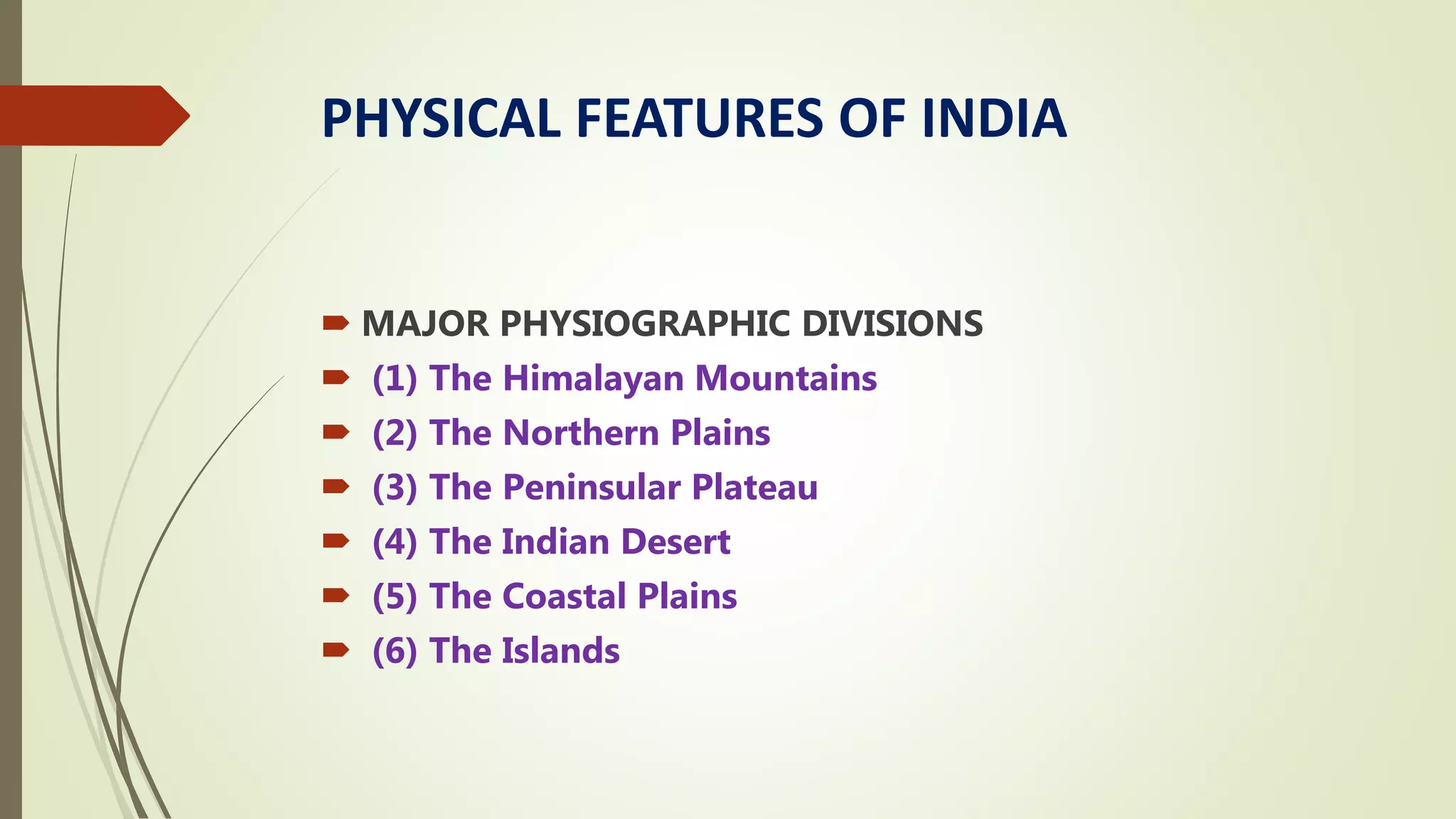 PHYSICAL FEATURES OF INDIA

MAJOR PHYSIOGRAPHIC DIVISIONS
(1) The Himalayan Mountains
(2) The Northern Plains
(3) The Peninsular Plateau
(4) The Indian Desert
(5) The Coastal Plains
(6) The Islands